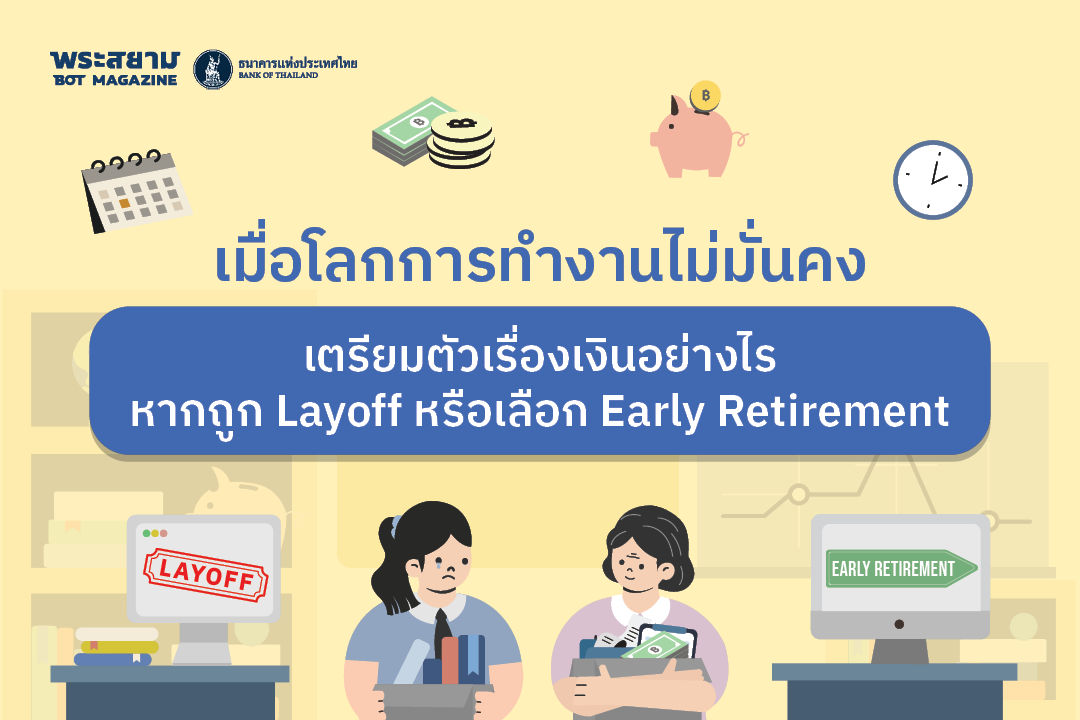 พระสยาม
BOT MAGAZINE
ธนาคารแห่งประเทศไทย
BANK OF THAILAND

เมื่อโลกการทำงานไม่มั่นคง

เตรียมตัวเรื่องเงินอย่างไร
หากถูก Layoff หรือเลือก Early Retirement

LAYOFF

EARLY RETIREMENT